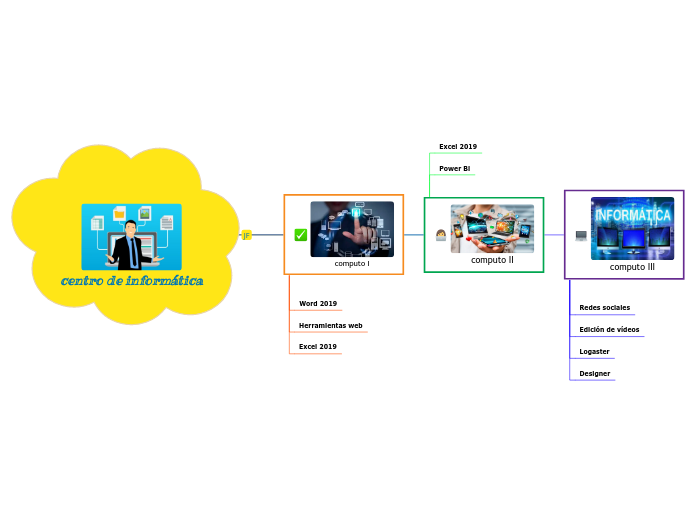 centro de informática

JF

computo I

Word 2019

Herramientas web

Excel 2019

Excel 2019

Power BI

computo II

INFORMÁTICA

computo III

Redes sociales

Edición de vídeos

Logaster

Designer